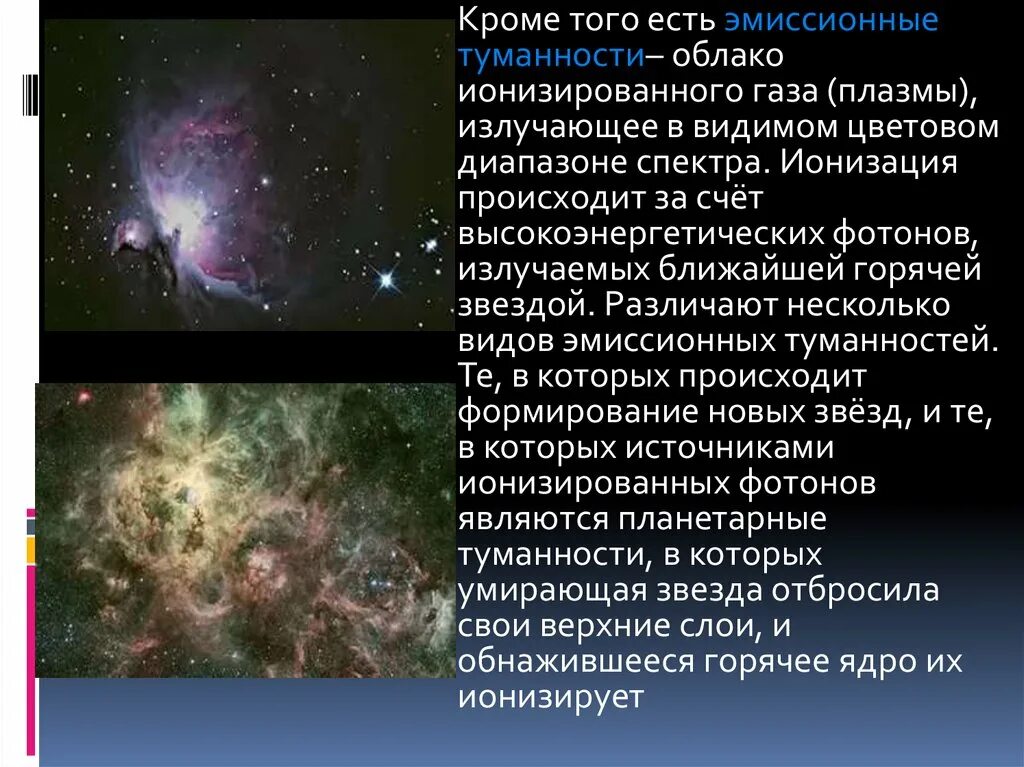 Кроме того есть эмиссионные туманности– облако ионизированного газа (плазмы), излучающее в видимом цветовом диапазоне спектра. Ионизация происходит за счёт высокоэнергетических фотонов, излучаемых ближайшей горячей звездой. Различают несколько видов эмиссионных туманностей. Те, в которых происходит формирование новых звёзд, и те, в которых источниками ионизированных фотонов являются планетарные туманности, в которых умирающая звезда отбросила свои верхние слои, и обнажившееся горячее ядро их ионизирует